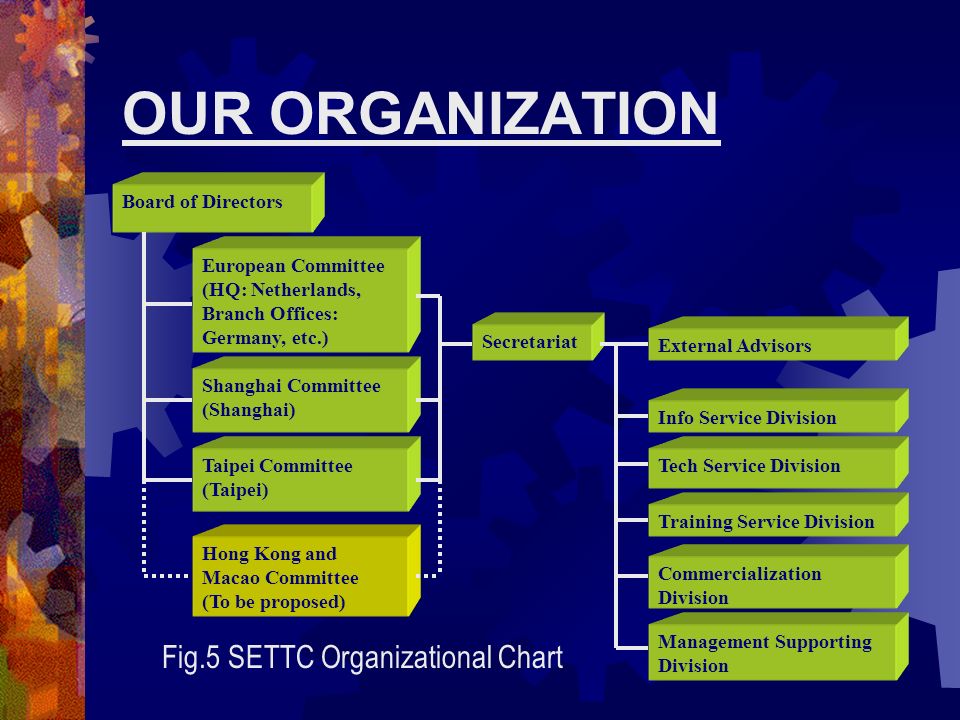 OUR ORGANIZATION

Board of Directors

European Committee (HQ: Netherlands, Branch Offices: Germany, etc.)

Shanghai Committee (Shanghai)

Taipei Committee (Taipei)

Hong Kong and Macao Committee (To be proposed)

Secretariat

External Advisors

Info Service Division

Tech Service Division

Training Service Division

Commercialization Division

Management Supporting Division

Fig.5 SETTC Organizational Chart